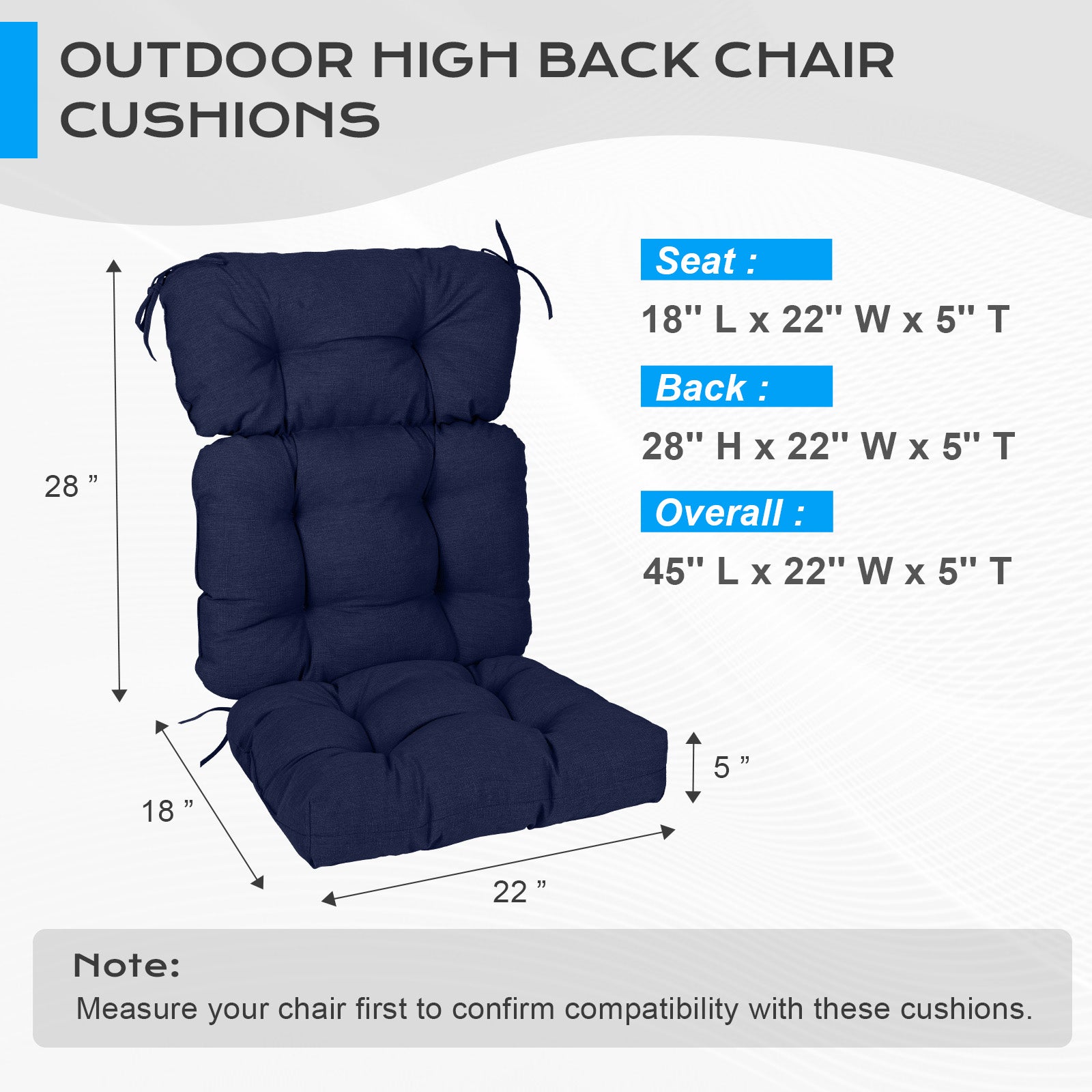 OUTDOOR HIGH BACK CHAIR CUSHIONS

28 ”

18 ”

22 ”

5 ”

Seat :

18'' L x 22'' W x 5'' T

Back :

28'' H x 22'' W x 5'' T

Overall :

45'' L x 22'' W x 5'' T

Note:

Measure your chair first to confirm compatibility with these cushions.